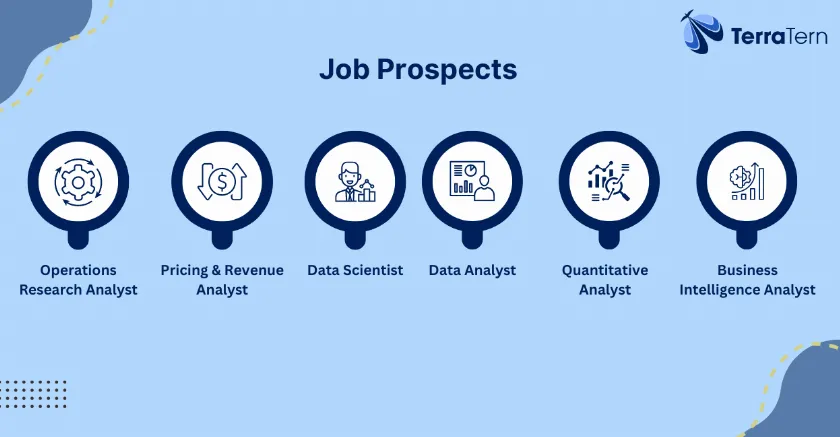 TerraTern

Job Prospects

Operations Research Analyst

Pricing & Revenue Analyst

Data Scientist

Data Analyst

Quantitative Analyst

Business Intelligence Analyst